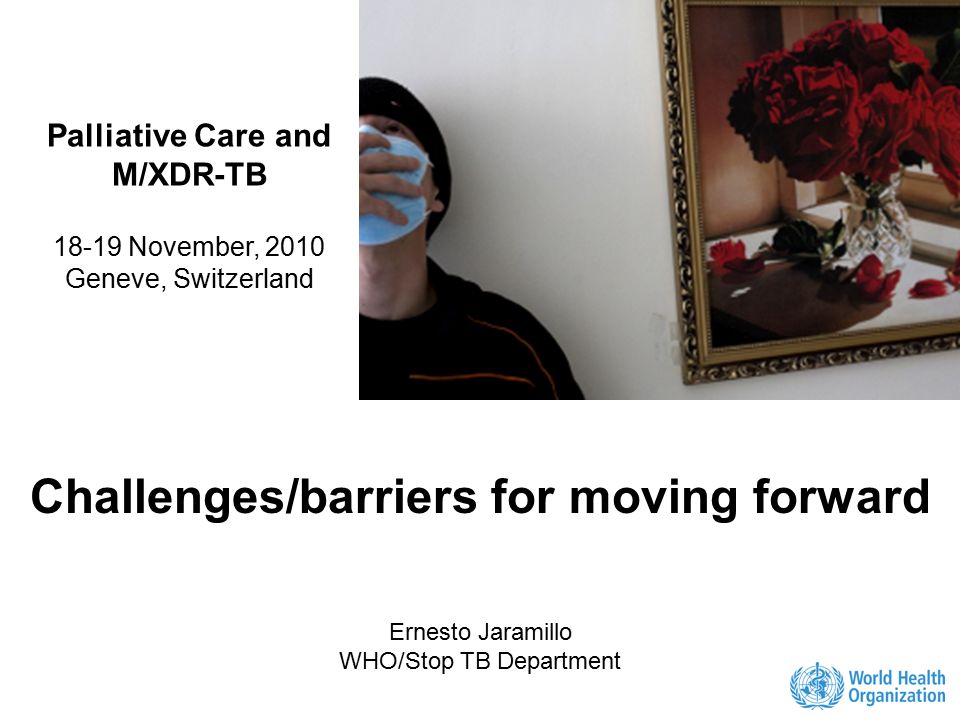 Palliative Care and M/XDR-TB

18-19 November, 2010
Geneve, Switzerland

Challenges/barriers for moving forward

Ernesto Jaramillo
WHO/Stop TB Department

World Health Organization